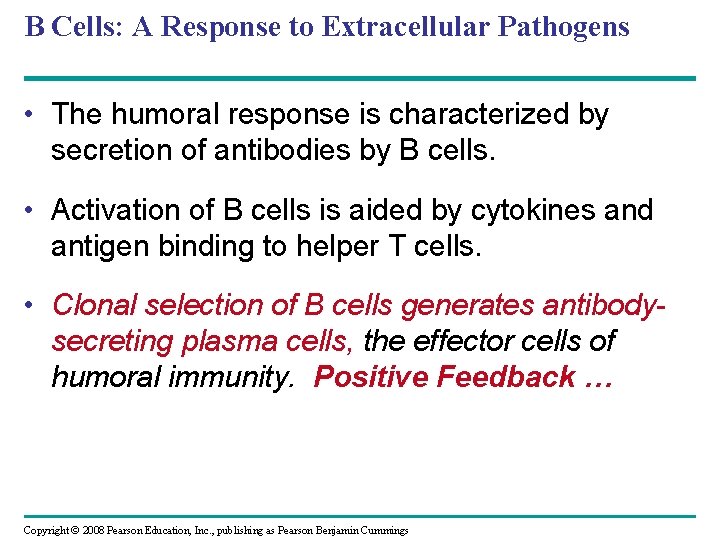 B Cells: A Response to Extracellular Pathogens

• The humoral response is characterized by secretion of antibodies by B cells.

• Activation of B cells is aided by cytokines and antigen binding to helper T cells.

• Clonal selection of B cells generates antibody-secreting plasma cells, the effector cells of humoral immunity. Positive Feedback …

Copyright © 2008 Pearson Education, Inc., publishing as Pearson Benjamin Cummings